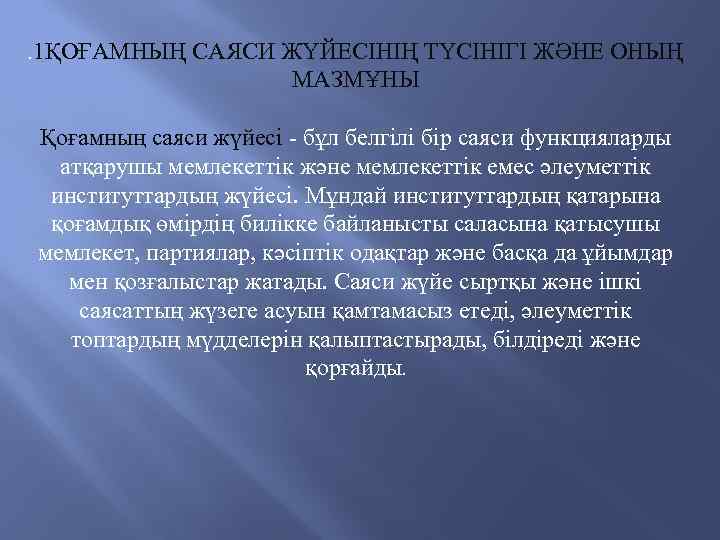 .1ҚОҒАМНЫҢ САЯСИ ЖҮЙЕСІНІҢ ТҮСІНІГІ ЖӘНЕ ОНЫҢ МАЗМҰНЫ

Қоғамның саяси жүйесі - бұл белгілі бір саяси функцияларды атқарушы мемлекеттік және мемлекеттік емес әлеуметтік институттардың жүйесі. Мұндай институттардың қатарына қоғамдық өмірдің билікке байланысты саласына қатысушы мемлекет, партиялар, кәсіптік одақтар және басқа да ұйымдар мен қозғалыстар жатады. Саяси жүйе сыртқы және ішкі саясаттың жүзеге асуын қамтамасыз етеді, әлеуметтік топтардың мүдделерін қалыптастырады, білдіреді және қорғайды.